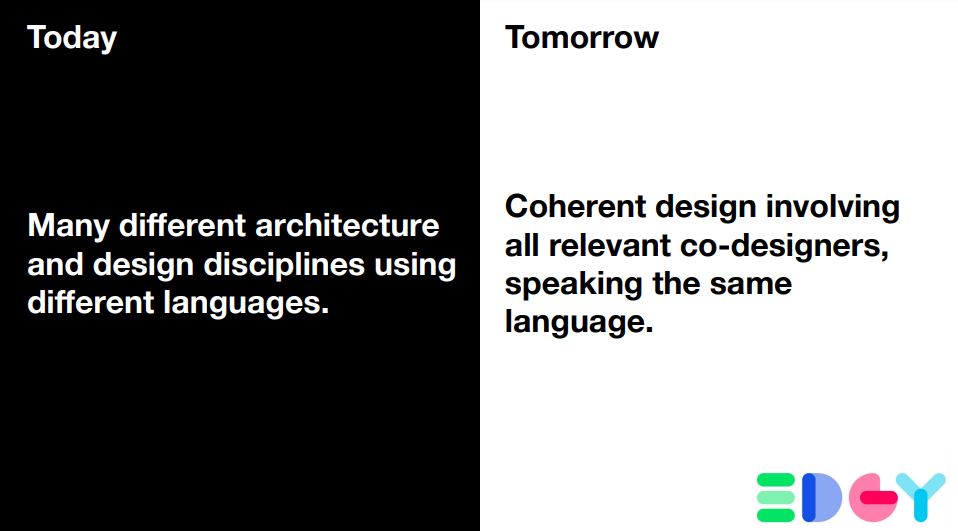 Today

Many different architecture and design disciplines using different languages.

Tomorrow

Coherent design involving all relevant co-designers, speaking the same language.

EDGY